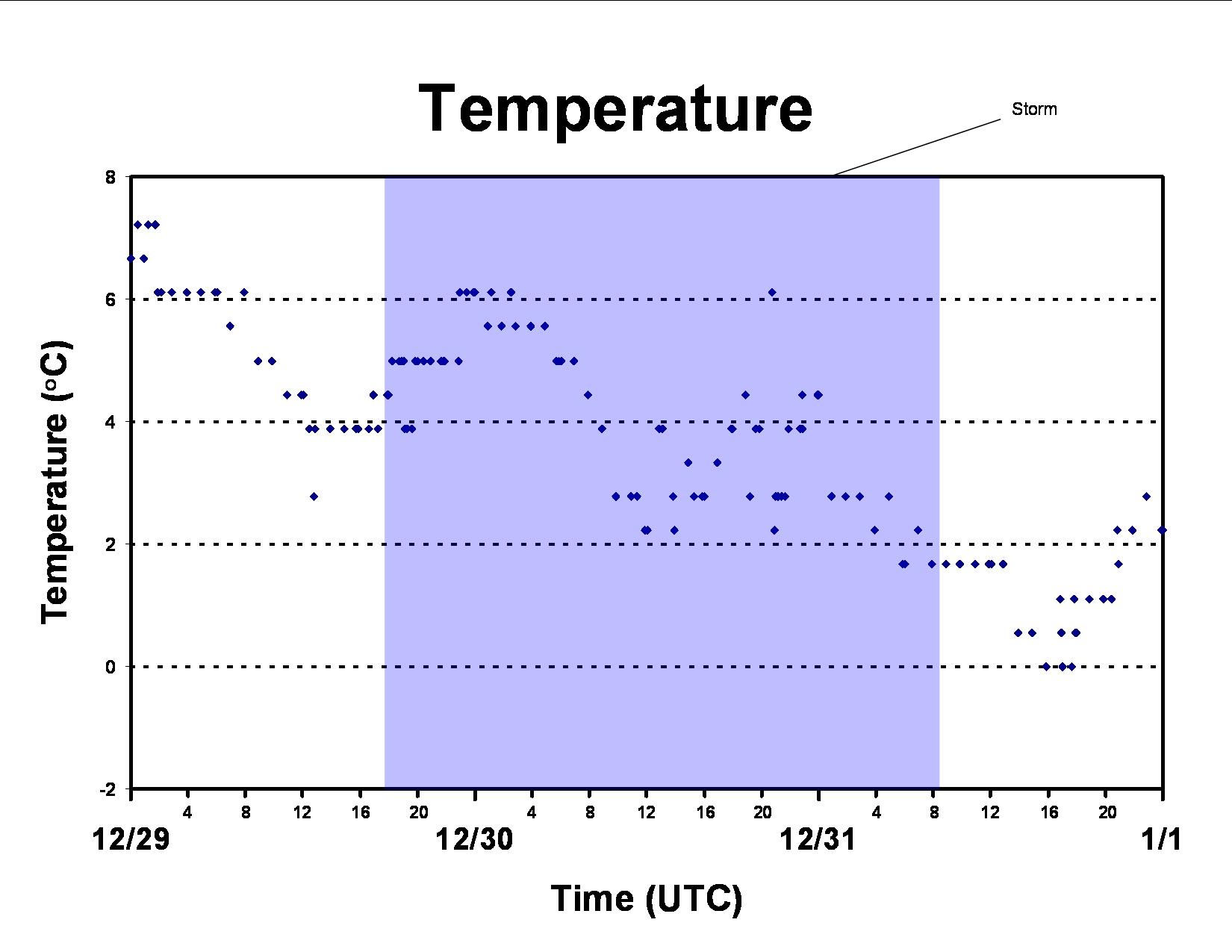 Temperature

Storm

Temperature (°C)

8
6
4
2
0
-2

4 8 12 16 20 4 8 12 16 20 4 8 12 16 20

12/29 12/30 12/31 1/1

Time (UTC)